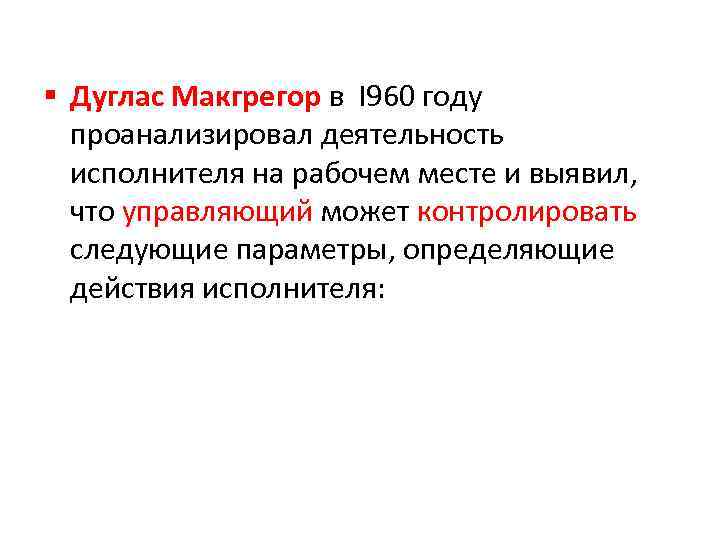 ▪ Дуглас Макгрегор в I960 году проанализировал деятельность исполнителя на рабочем месте и выявил, что управляющий может контролировать следующие параметры, определяющие действия исполнителя: